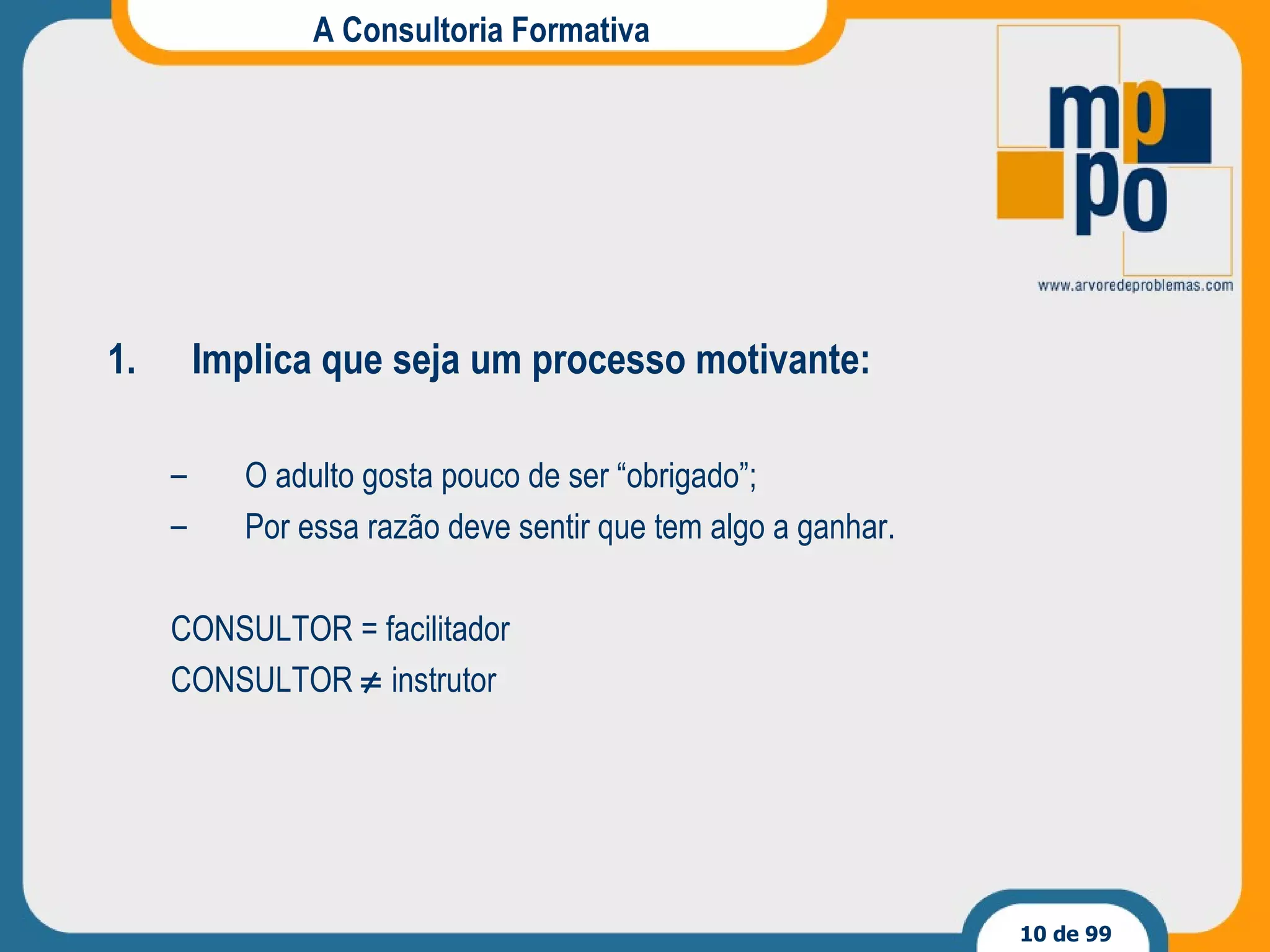 A Consultoria Formativa

mp
po

www.arvoredeproblemas.com

1. Implica que seja um processo motivante:

– O adulto gosta pouco de ser “obrigado”;
– Por essa razão deve sentir que tem algo a ganhar.

CONSULTOR = facilitador
CONSULTOR $\neq$ instrutor

10 de 99